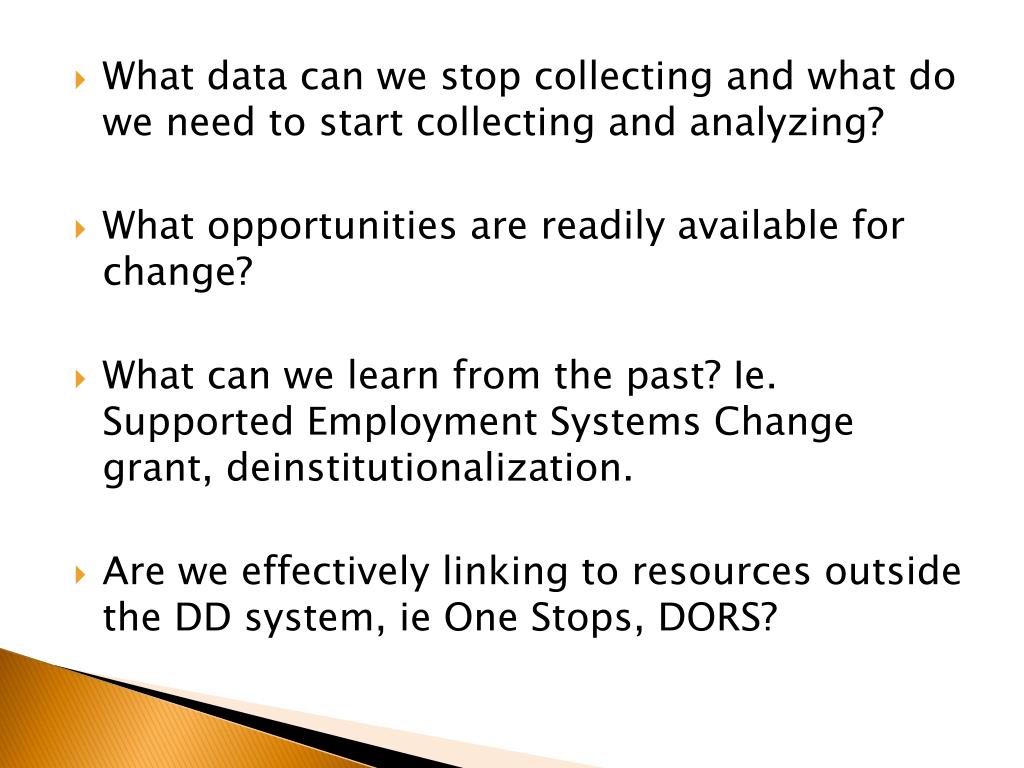 What data can we stop collecting and what do we need to start collecting and analyzing?

What opportunities are readily available for change?

What can we learn from the past? Ie. Supported Employment Systems Change grant, deinstitutionalization.

Are we effectively linking to resources outside the DD system, ie One Stops, DORS?